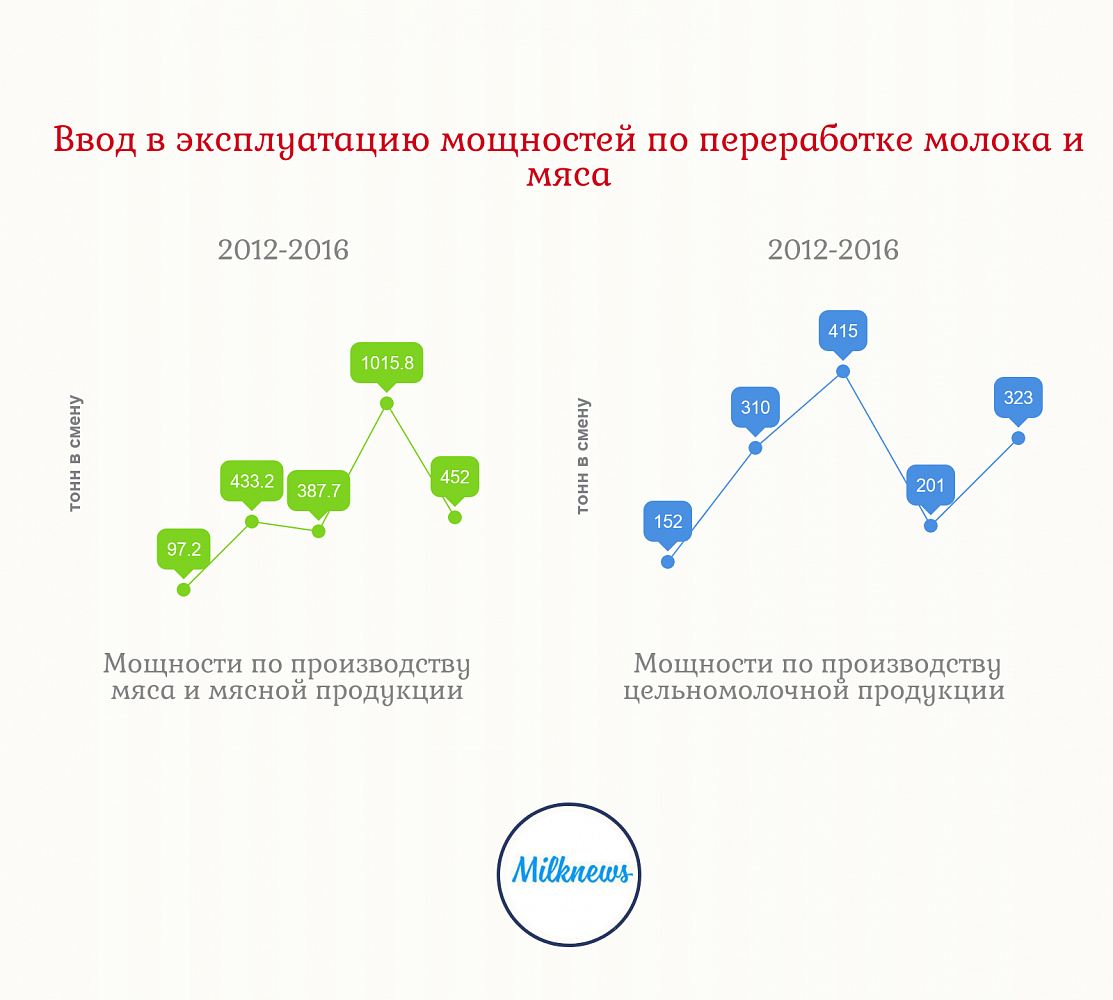 Ввод в эксплуатацию мощностей по переработке молока и мяса

2012-2016

тонн в смену

97.2
433.2
387.7
1015.8
452

Мощности по производству мяса и мясной продукции

2012-2016

тонн в смену

152
310
415
201
323

Мощности по производству цельномолочной продукции

Milknews